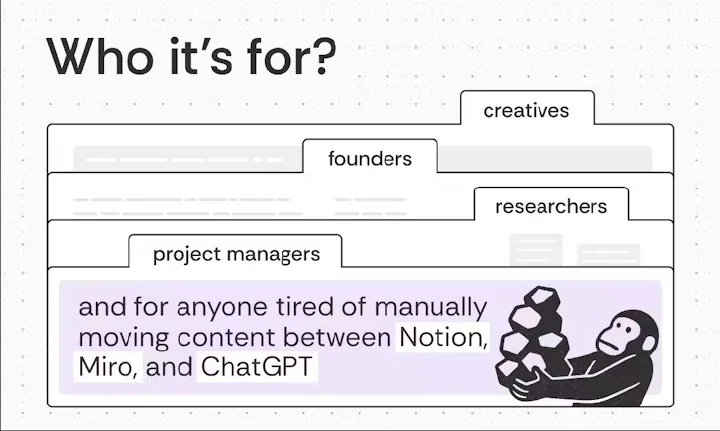 Who it's for?

creatives

founders

researchers

project managers

and for anyone tired of manually moving content between Notion, Miro, and ChatGPT